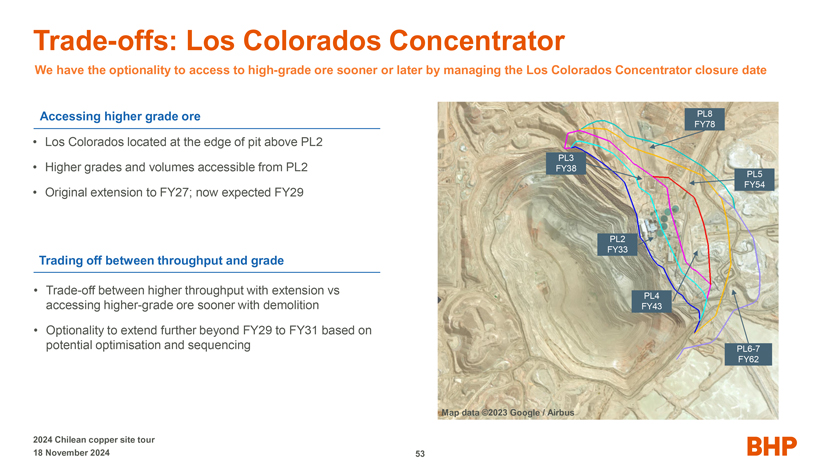 Trade-offs: Los Colorados Concentrator

We have the optionality to access to high-grade ore sooner or later by managing the Los Colorados Concentrator closure date

Accessing higher grade ore

• Los Colorados located at the edge of pit above PL2
• Higher grades and volumes accessible from PL2
• Original extension to FY27; now expected FY29

Trading off between throughput and grade

• Trade-off between higher throughput with extension vs accessing higher-grade ore sooner with demolition
• Optionality to extend further beyond FY29 to FY31 based on potential optimisation and sequencing

PL8
FY78

PL3
FY38

PL5
FY54

PL2
FY33

PL4
FY43

PL6-7
FY62

Map data ©2023 Google / Airbus

2024 Chilean copper site tour
18 November 2024

53

BHP